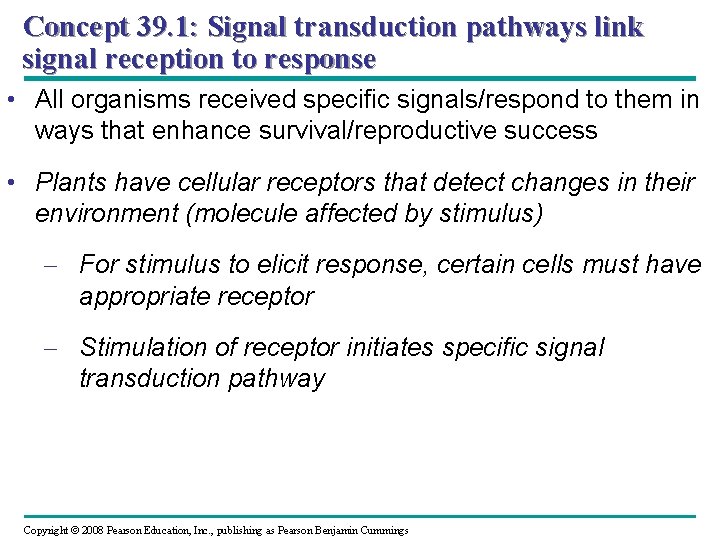 Concept 39.1: Signal transduction pathways link signal reception to response

• All organisms received specific signals/respond to them in ways that enhance survival/reproductive success

• Plants have cellular receptors that detect changes in their environment (molecule affected by stimulus)

– For stimulus to elicit response, certain cells must have appropriate receptor

– Stimulation of receptor initiates specific signal transduction pathway

Copyright © 2008 Pearson Education, Inc., publishing as Pearson Benjamin Cummings